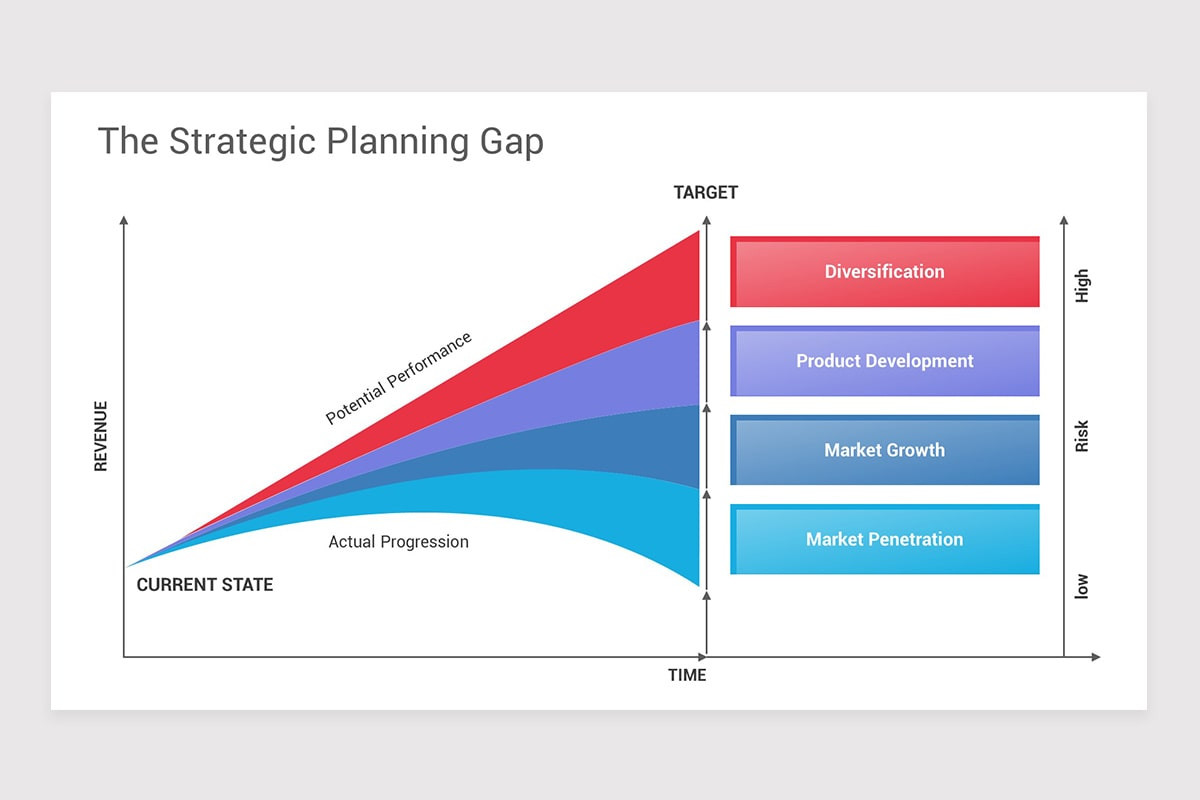 The Strategic Planning Gap

TARGET

REVENUE

Potential Performance

Actual Progression

CURRENT STATE

TIME

Diversification

Product Development

Market Growth

Market Penetration

High

Risk

low